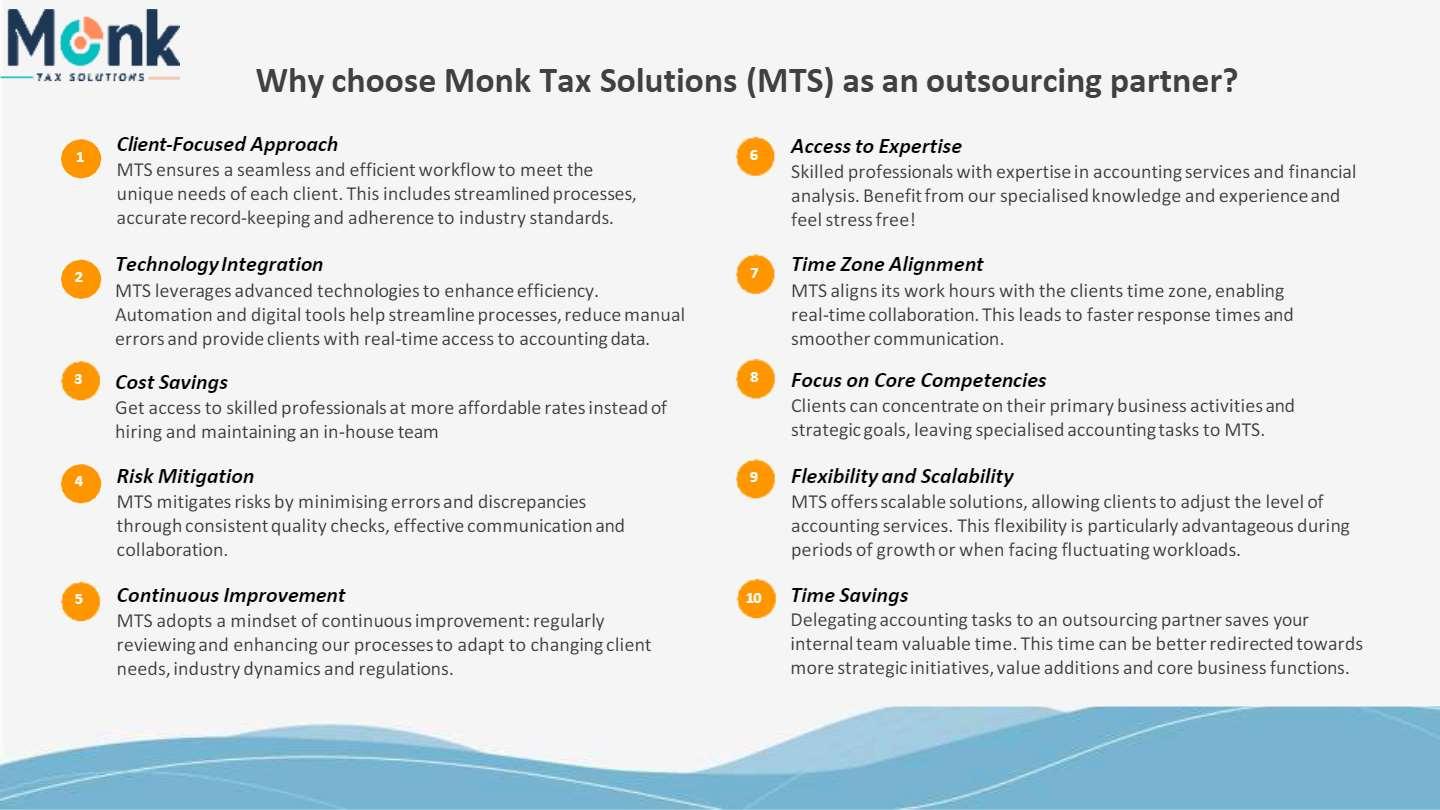 Monk
TAX SOLUTIONS

Why choose Monk Tax Solutions (MTS) as an outsourcing partner?

1
Client-Focused Approach
MTS ensures a seamless and efficient workflow to meet the unique needs of each client. This includes streamlined processes, accurate record-keeping and adherence to industry standards.

2
Technology Integration
MTS leverages advanced technologies to enhance efficiency. Automation and digital tools help streamline processes, reduce manual errors and provide clients with real-time access to accounting data.

3
Cost Savings
Get access to skilled professionals at more affordable rates instead of hiring and maintaining an in-house team

4
Risk Mitigation
MTS mitigates risks by minimising errors and discrepancies through consistent quality checks, effective communication and collaboration.

5
Continuous Improvement
MTS adopts a mindset of continuous improvement: regularly reviewing and enhancing our processes to adapt to changing client needs, industry dynamics and regulations.

6
Access to Expertise
Skilled professionals with expertise in accounting services and financial analysis. Benefit from our specialised knowledge and experience and feel stress free!

7
Time Zone Alignment
MTS aligns its work hours with the clients time zone, enabling real-time collaboration. This leads to faster response times and smoother communication.

8
Focus on Core Competencies
Clients can concentrate on their primary business activities and strategic goals, leaving specialised accounting tasks to MTS.

9
Flexibility and Scalability
MTS offers scalable solutions, allowing clients to adjust the level of accounting services. This flexibility is particularly advantageous during periods of growth or when facing fluctuating workloads.

10
Time Savings
Delegating accounting tasks to an outsourcing partner saves your internal team valuable time. This time can be better redirected towards more strategic initiatives, value additions and core business functions.